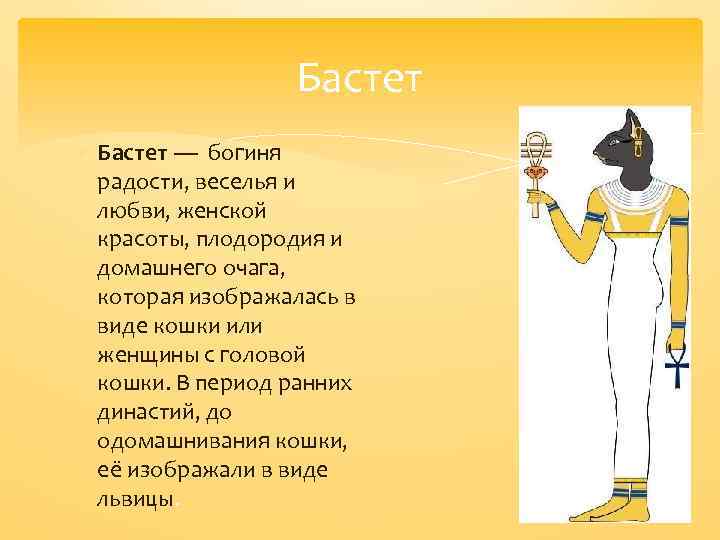 Бастет

Бастет — богиня радости, веселья и любви, женской красоты, плодородия и домашнего очага, которая изображалась в виде кошки или женщины с головой кошки. В период ранних династий, до одомашнивания кошки, её изображали в виде львицы.